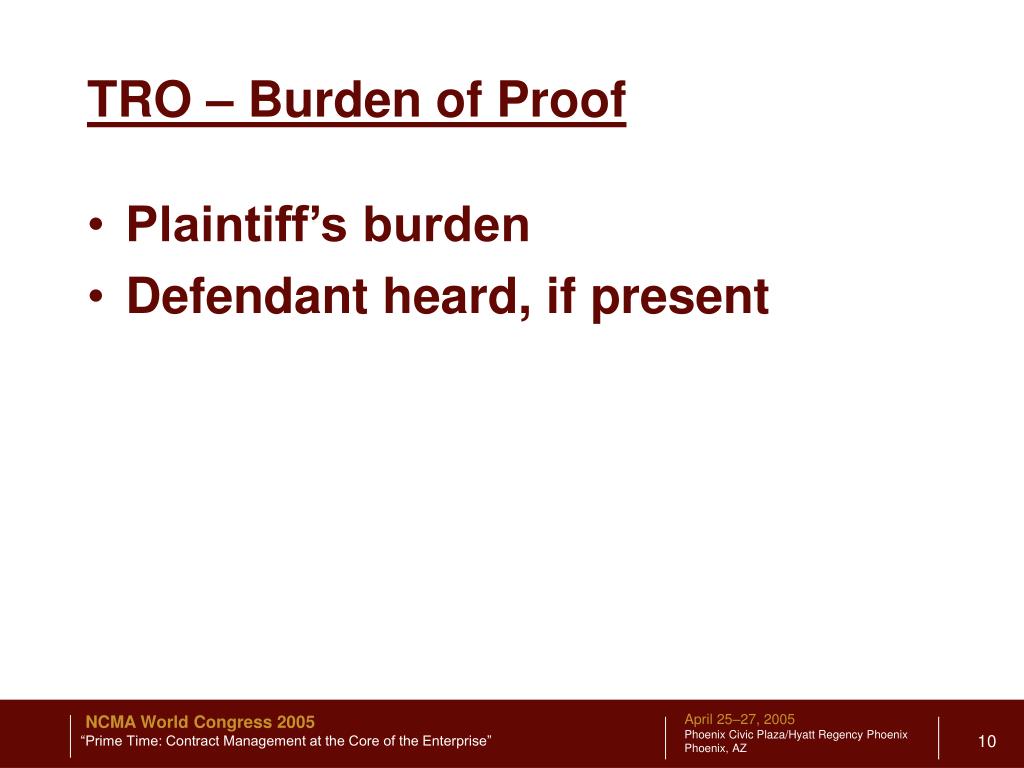 TRO – Burden of Proof

• Plaintiff’s burden
• Defendant heard, if present

NCMA World Congress 2005
“Prime Time: Contract Management at the Core of the Enterprise”

April 25–27, 2005
Phoenix Civic Plaza/Hyatt Regency Phoenix
Phoenix, AZ

10